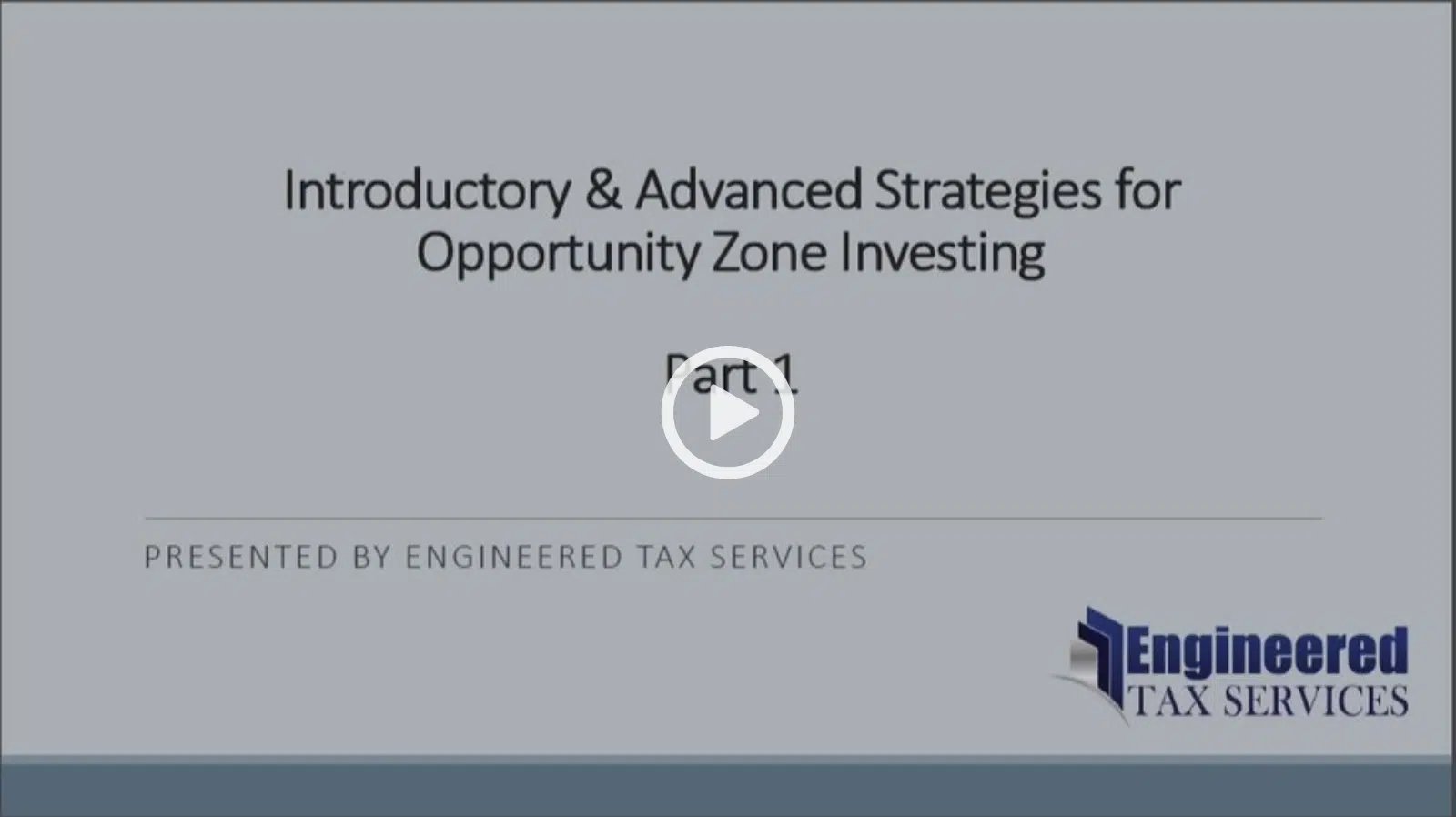 Introductory & Advanced Strategies for Opportunity Zone Investing

Part 1

PRESENTED BY ENGINEERED TAX SERVICES

Engineered
TAX SERVICES